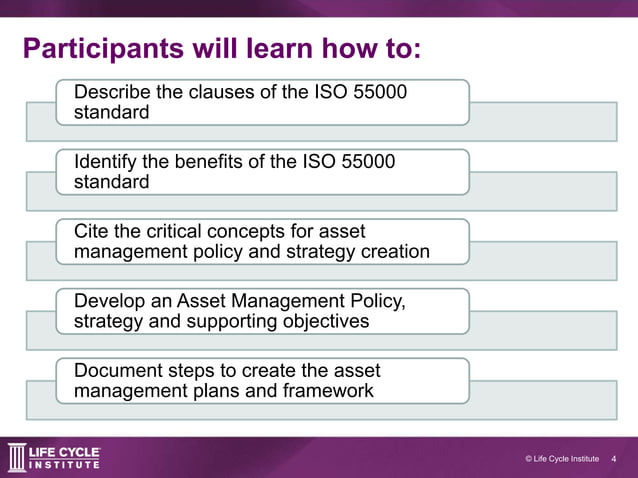 Participants will learn how to:

Describe the clauses of the ISO 55000 standard

Identify the benefits of the ISO 55000 standard

Cite the critical concepts for asset management policy and strategy creation

Develop an Asset Management Policy, strategy and supporting objectives

Document steps to create the asset management plans and framework

LIFE CYCLE INSTITUTE

© Life Cycle Institute 4